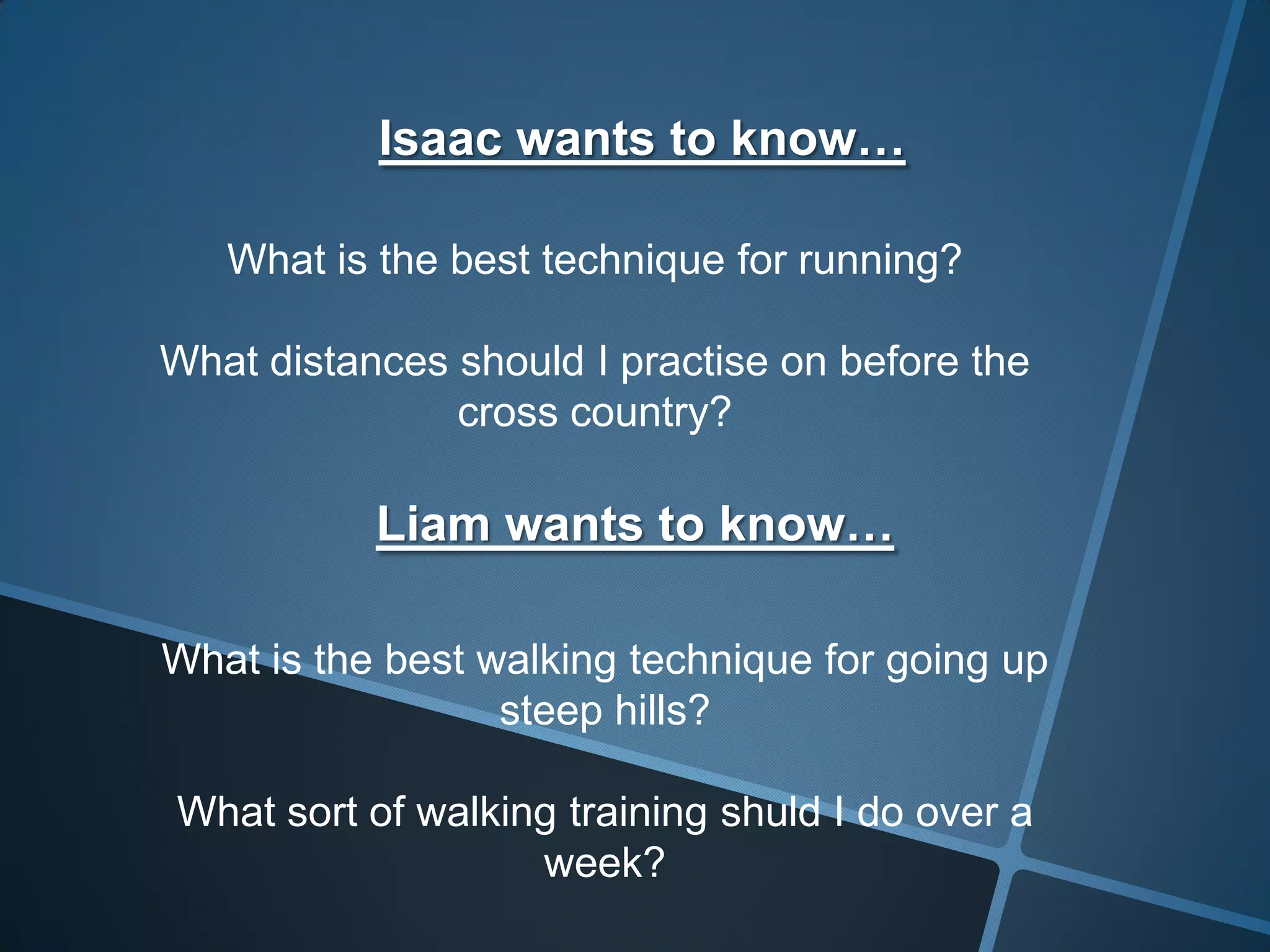 Isaac wants to know…

What is the best technique for running?

What distances should I practise on before the cross country?

Liam wants to know…

What is the best walking technique for going up steep hills?

What sort of walking training shuld I do over a week?